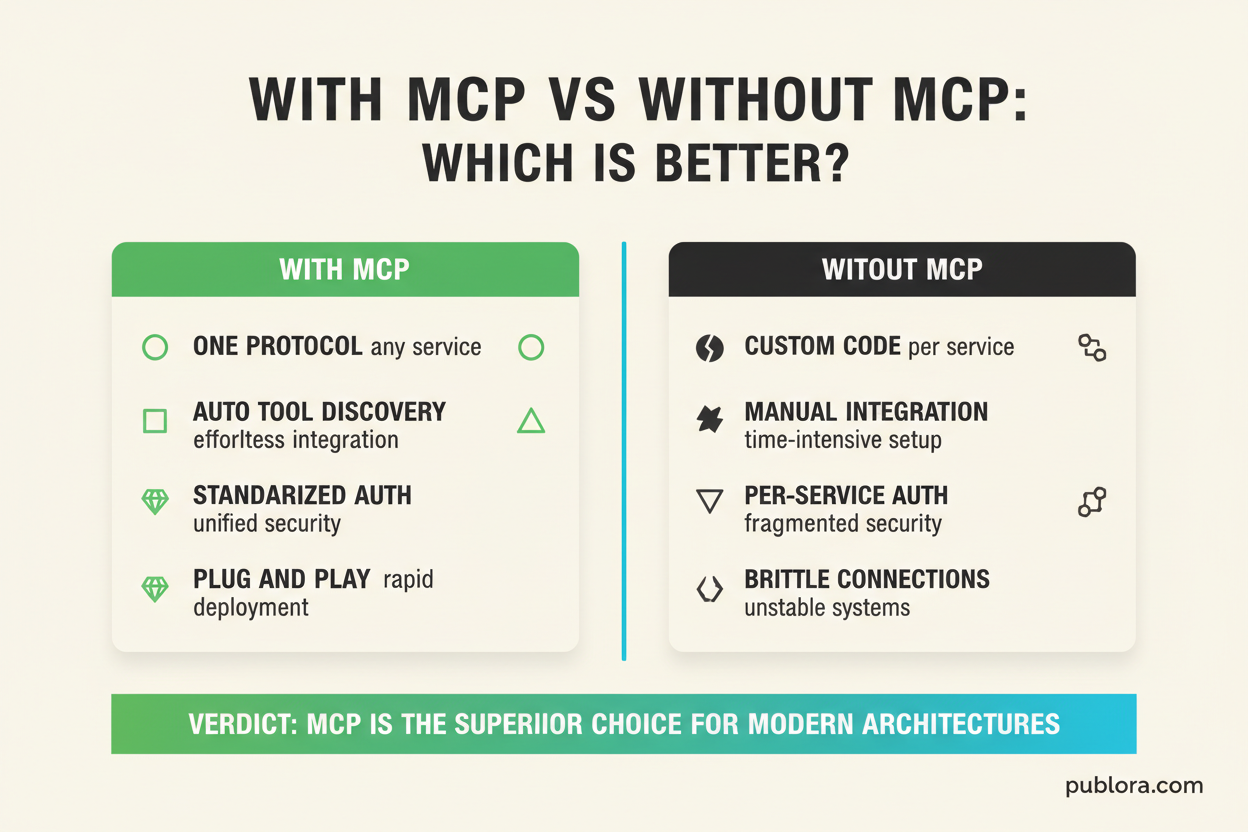 WITH MCP VS WITHOUT MCP: WHICH IS BETTER?

WITH MCP

ONE PROTOCOL any service

AUTO TOOL DISCOVERY effortless integration

STANDARIZED AUTH unified security

PLUG AND PLAY rapid deployment

WITOUT MCP

CUSTOM CODE per service

MANUAL INTEGRATION time-intensive setup

PER-SERVICE AUTH fragmented security

BRITTLE CONNECTIONS unstable systems

VERDICT: MCP IS THE SUPERIIOR CHOICE FOR MODERN ARCHITECTURES

publora.com